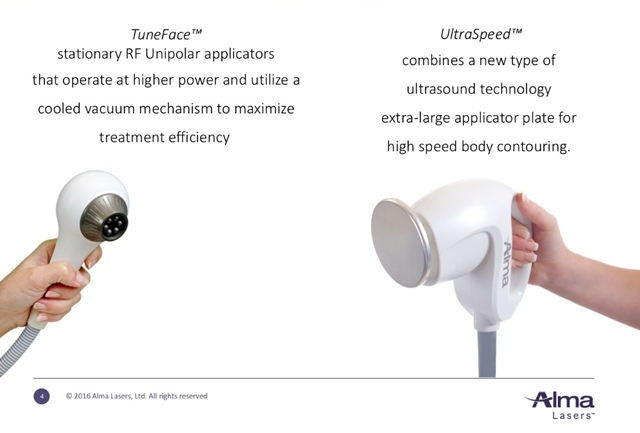 TuneFace™
stationary RF Unipolar applicators that operate at higher power and utilize a cooled vacuum mechanism to maximize treatment efficiency

UltraSpeed™
combines a new type of ultrasound technology extra-large applicator plate for high speed body contouring.

Alma

4 © 2016 Alma Lasers, Ltd. All rights reserved

Alma
Lasers™